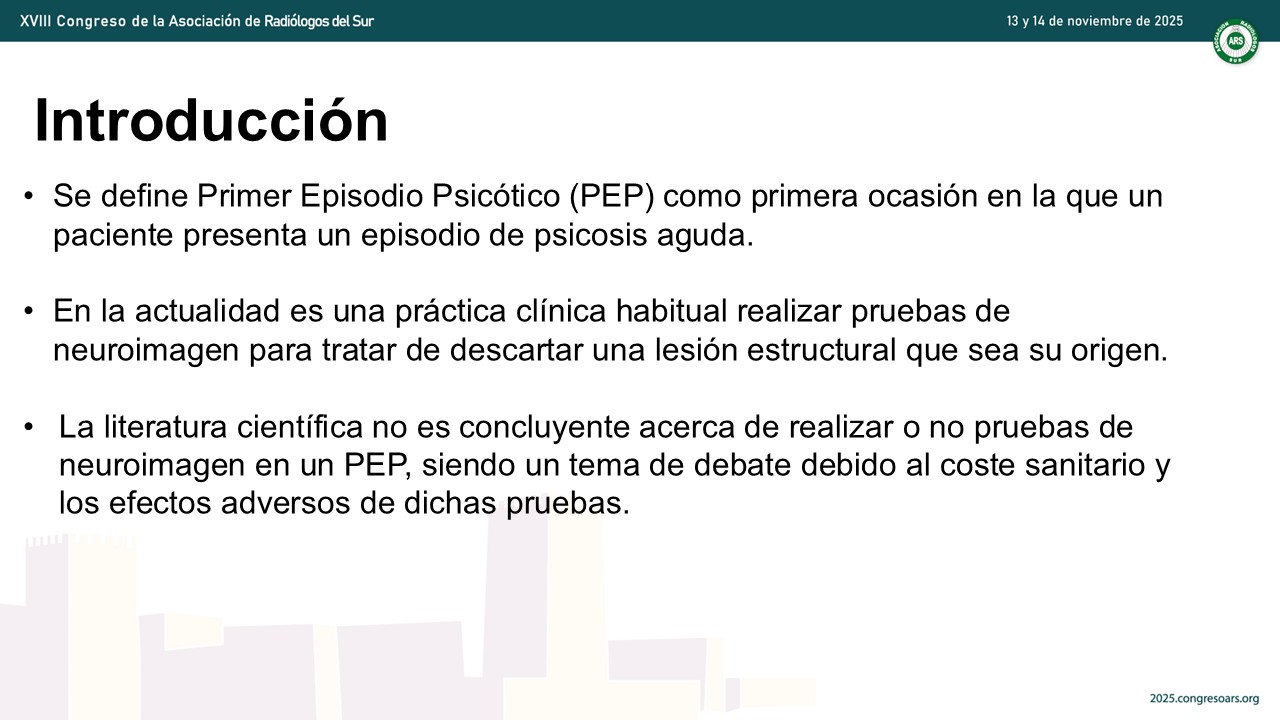 XVIII Congreso de la Asociación de Radiólogos del Sur

13 y 14 de noviembre de 2025

ARS

Introducción

• Se define Primer Episodio Psicótico (PEP) como primera ocasión en la que un paciente presenta un episodio de psicosis aguda.

• En la actualidad es una práctica clínica habitual realizar pruebas de neuroimagen para tratar de descartar una lesión estructural que sea su origen.

• La literatura científica no es concluyente acerca de realizar o no pruebas de neuroimagen en un PEP, siendo un tema de debate debido al coste sanitario y los efectos adversos de dichas pruebas.

2025.congresoars.org